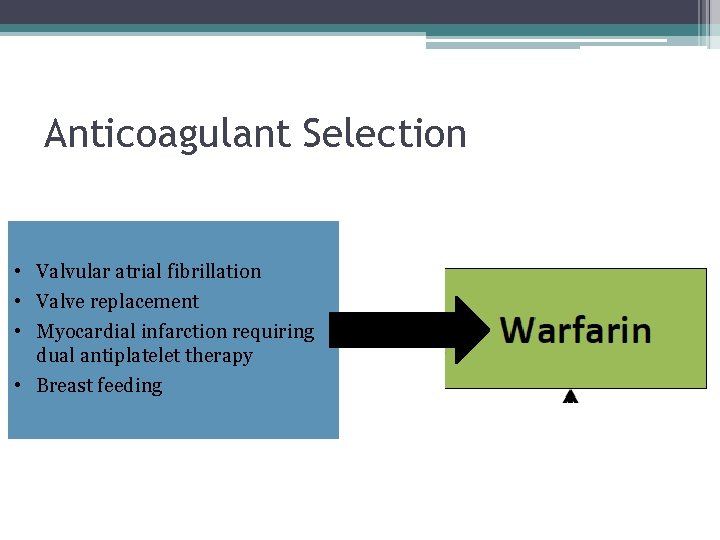 Anticoagulant Selection

• Valvular atrial fibrillation
• Valve replacement
• Myocardial infarction requiring dual antiplatelet therapy
• Breast feeding

Warfarin